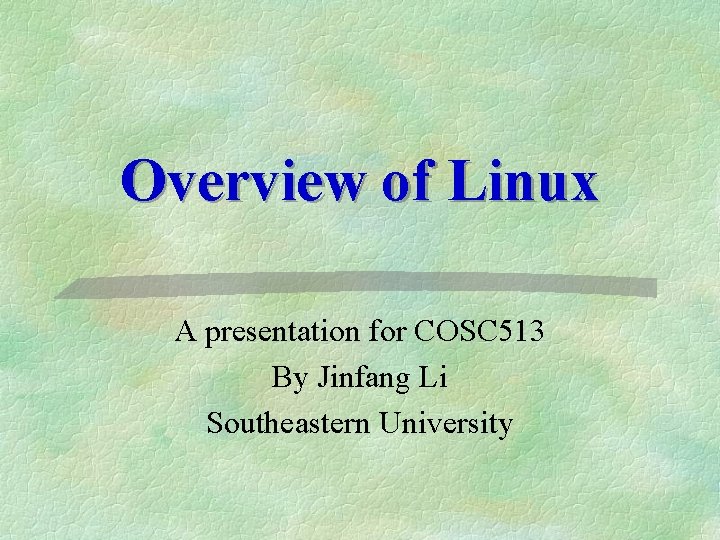 Overview of Linux

A presentation for COSC513
By Jinfang Li
Southeastern University